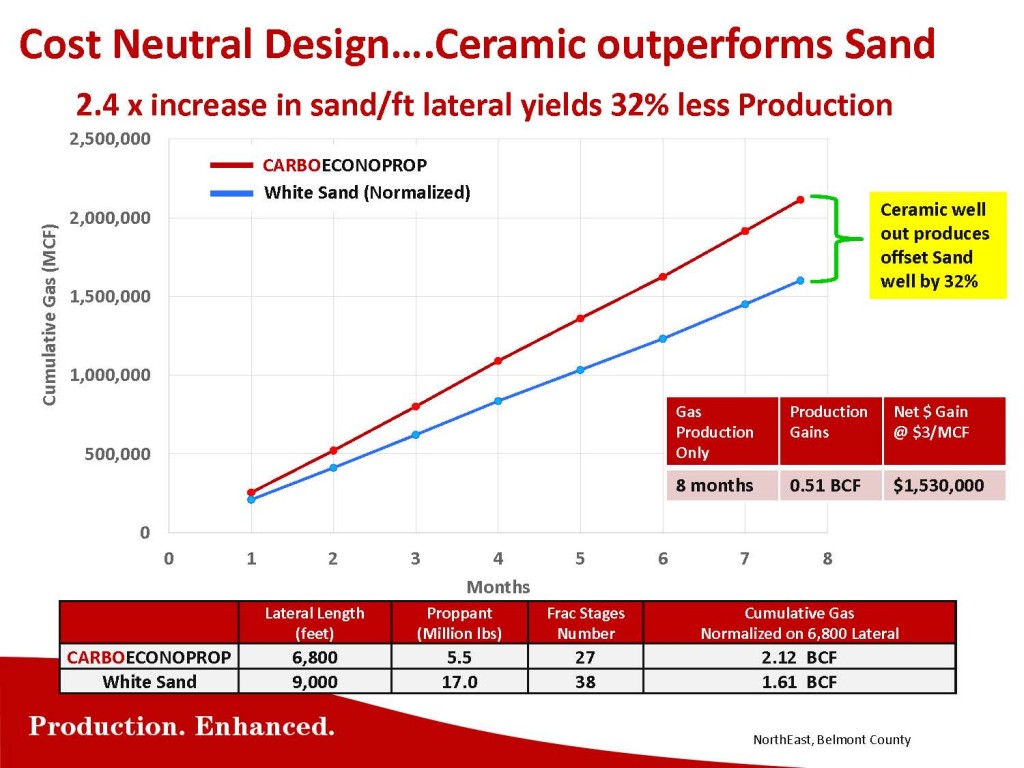 Cost Neutral Design….Ceramic outperforms Sand

2.4 x increase in sand/ft lateral yields 32% less Production

CARBOECONOPROP
White Sand (Normalized)

Cumulative Gas (MCF)

2,500,000
2,000,000
1,500,000
1,000,000
500,000
0

0 1 2 3 4 5 6 7 8

Months

Ceramic well out produces offset Sand well by 32%

| Gas Production Only | Production Gains | Net $ Gain @ $3/MCF |
|---|---|---|
| 8 months | 0.51 BCF | $1,530,000 |

| | Lateral Length (feet) | Proppant (Million lbs) | Frac Stages Number | Cumulative Gas Normalized on 6,800 Lateral |
|---|---|---|---|---|
| CARBOECONOPROP | 6,800 | 5.5 | 27 | 2.12 BCF |
| White Sand | 9,000 | 17.0 | 38 | 1.61 BCF |

Production. Enhanced.

NorthEast, Belmont County